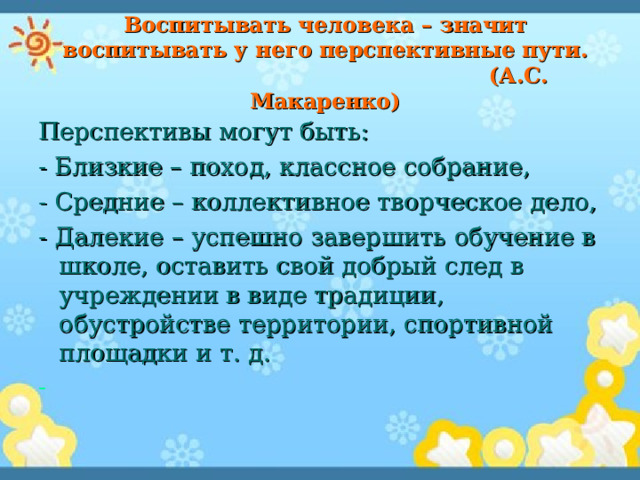 Воспитывать человека – значит воспитывать у него перспективные пути. (А.С. Макаренко)

Перспективы могут быть:

- Близкие – поход, классное собрание,

- Средние – коллективное творческое дело,

- Далекие – успешно завершить обучение в школе, оставить свой добрый след в учреждении в виде традиции, обустройстве территории, спортивной площадки и т. д.

-